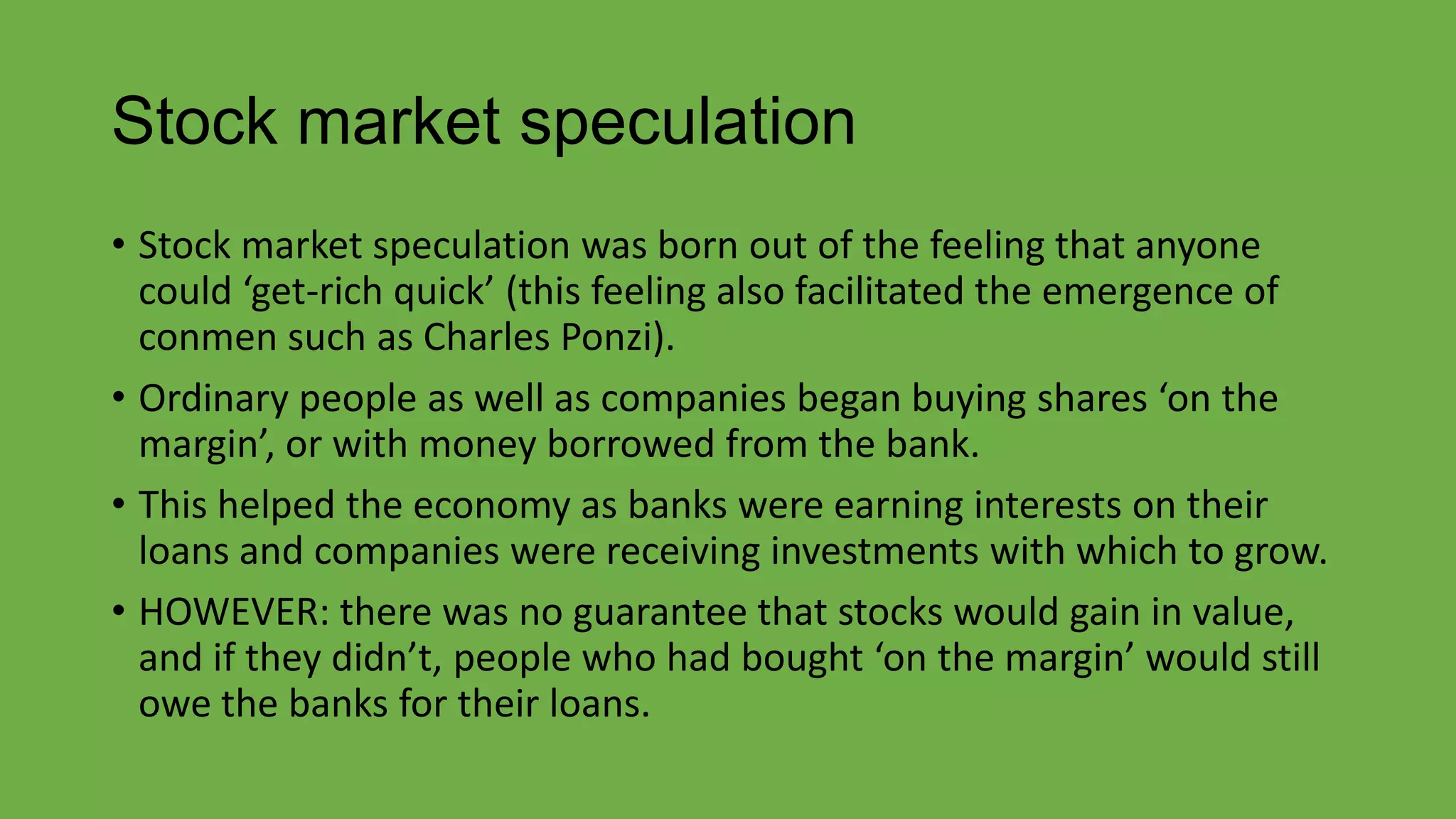 Stock market speculation

• Stock market speculation was born out of the feeling that anyone could ‘get-rich quick’ (this feeling also facilitated the emergence of conmen such as Charles Ponzi).

• Ordinary people as well as companies began buying shares ‘on the margin’, or with money borrowed from the bank.

• This helped the economy as banks were earning interests on their loans and companies were receiving investments with which to grow.

• HOWEVER: there was no guarantee that stocks would gain in value, and if they didn’t, people who had bought ‘on the margin’ would still owe the banks for their loans.